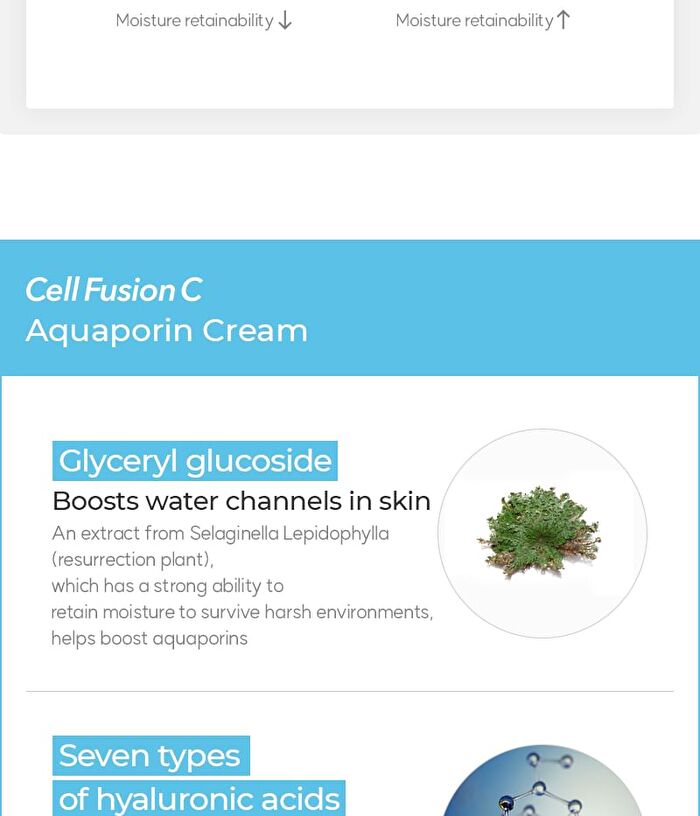 Moisture retainability ↓

Moisture retainability ↑

Cell Fusion C
Aquaporin Cream

Glyceryl glucoside
Boosts water channels in skin
An extract from Selaginella Lepidophylla (resurrection plant), which has a strong ability to retain moisture to survive harsh environments, helps boost aquaporins

Seven types
of hyaluronic acids